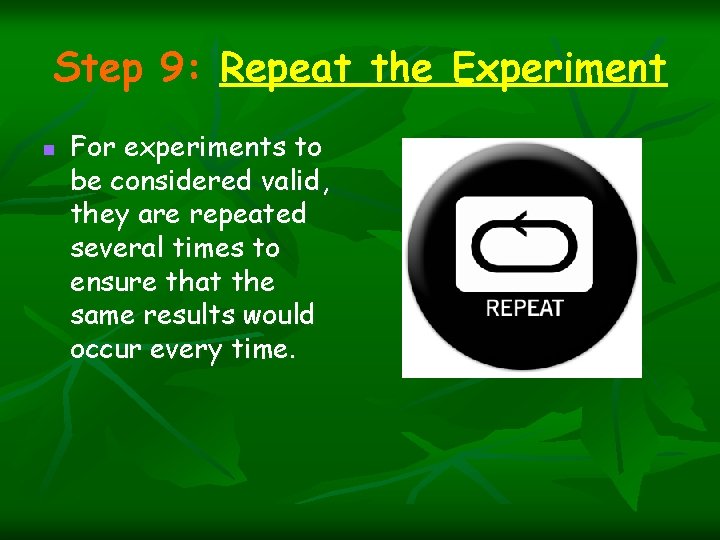 Step 9: Repeat the Experiment

For experiments to be considered valid, they are repeated several times to ensure that the same results would occur every time.

REPEAT